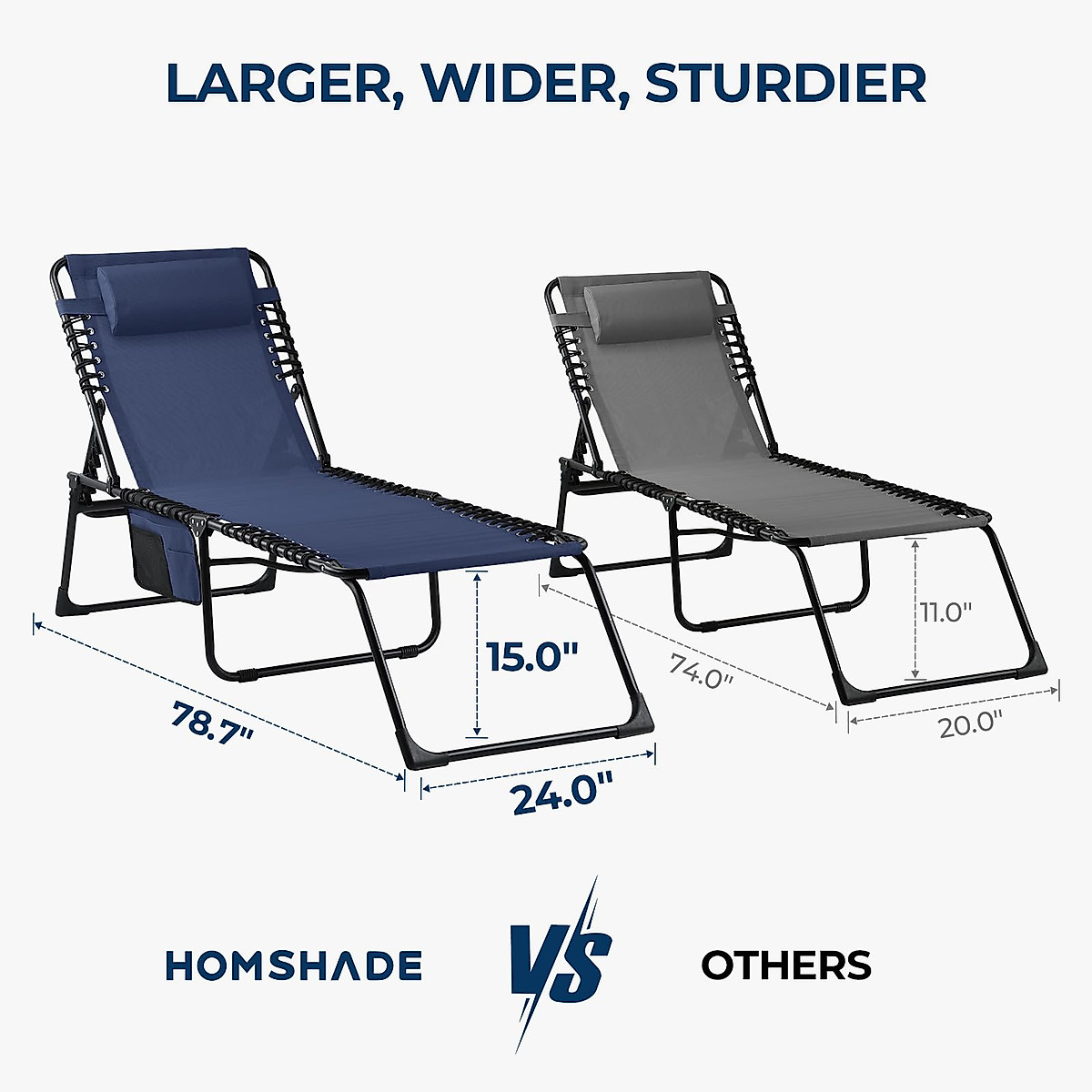 LARGER, WIDER, STURDIER

78.7"

15.0"

24.0"

74.0"

11.0"

20.0"

HOMSHADE

VS

OTHERS